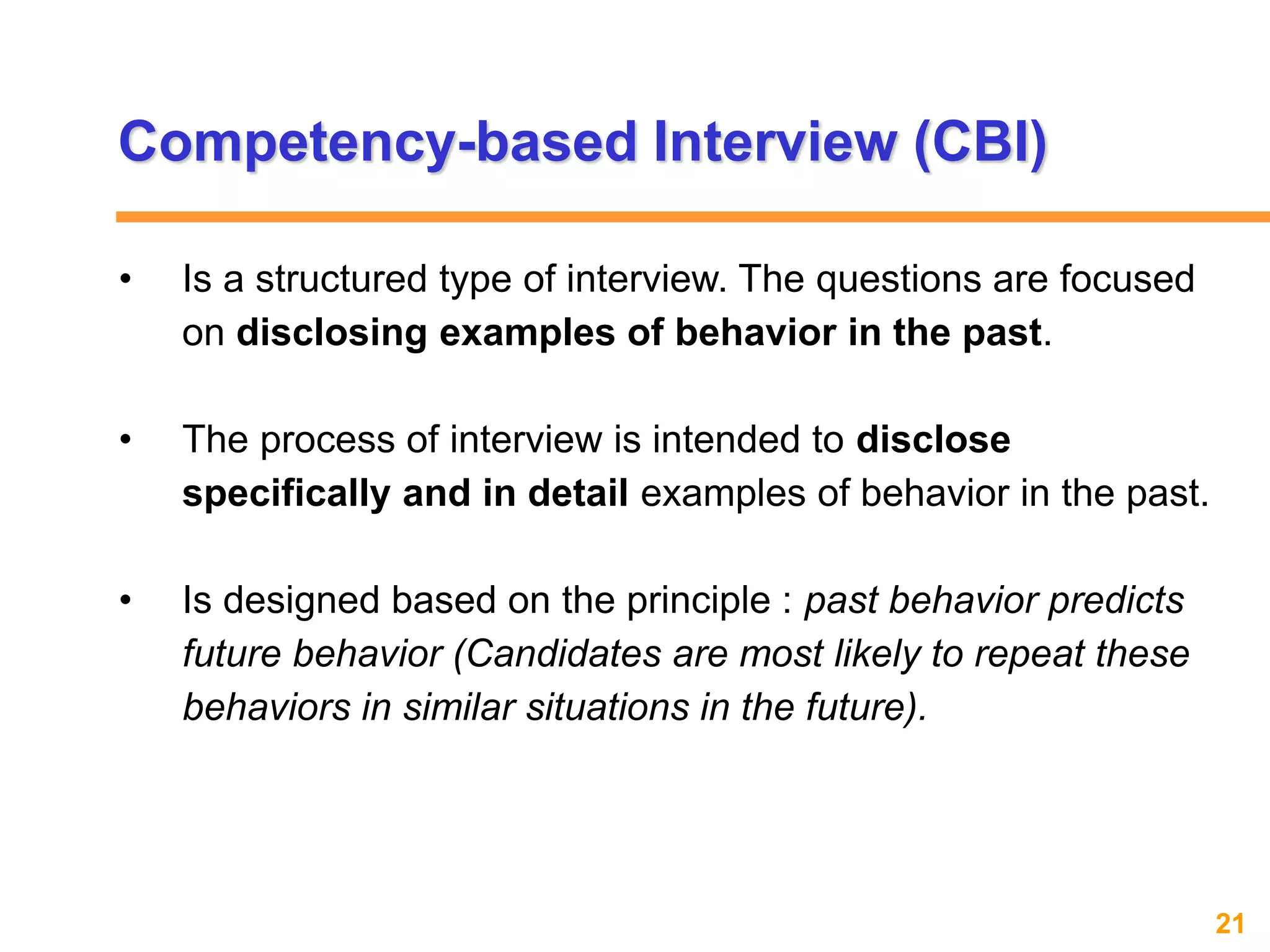 Competency-based Interview (CBI)

• Is a structured type of interview. The questions are focused on disclosing examples of behavior in the past.

• The process of interview is intended to disclose specifically and in detail examples of behavior in the past.

• Is designed based on the principle : past behavior predicts future behavior (Candidates are most likely to repeat these behaviors in similar situations in the future).

21